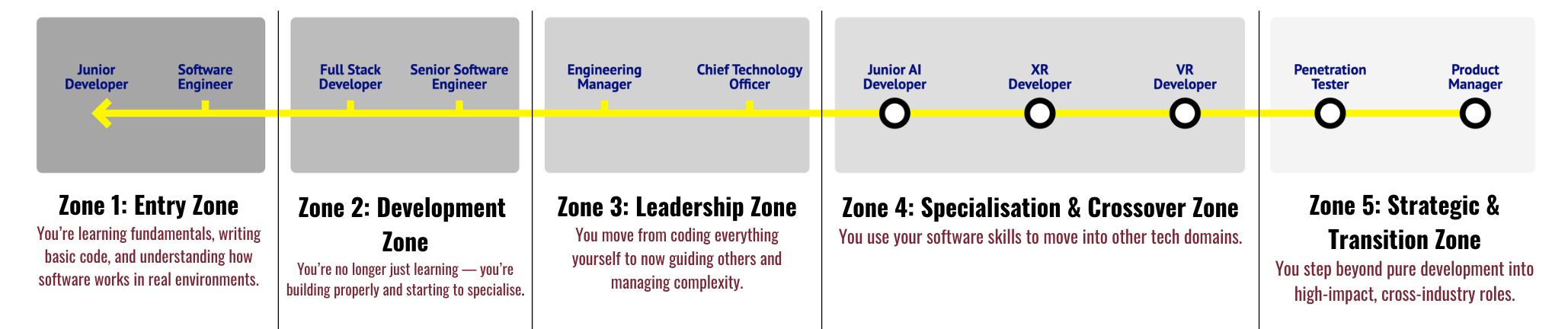 Junior Developer

Software Engineer

Full Stack Developer

Senior Software Engineer

Engineering Manager

Chief Technology Officer

Junior AI Developer

XR Developer

VR Developer

Penetration Tester

Product Manager

Zone 1: Entry Zone

You're learning fundamentals, writing basic code, and understanding how software works in real environments.

Zone 2: Development Zone

You're no longer just learning — you're building properly and starting to specialise.

Zone 3: Leadership Zone

You move from coding everything yourself to now guiding others and managing complexity.

Zone 4: Specialisation & Crossover Zone

You use your software skills to move into other tech domains.

Zone 5: Strategic & Transition Zone

You step beyond pure development into high-impact, cross-industry roles.